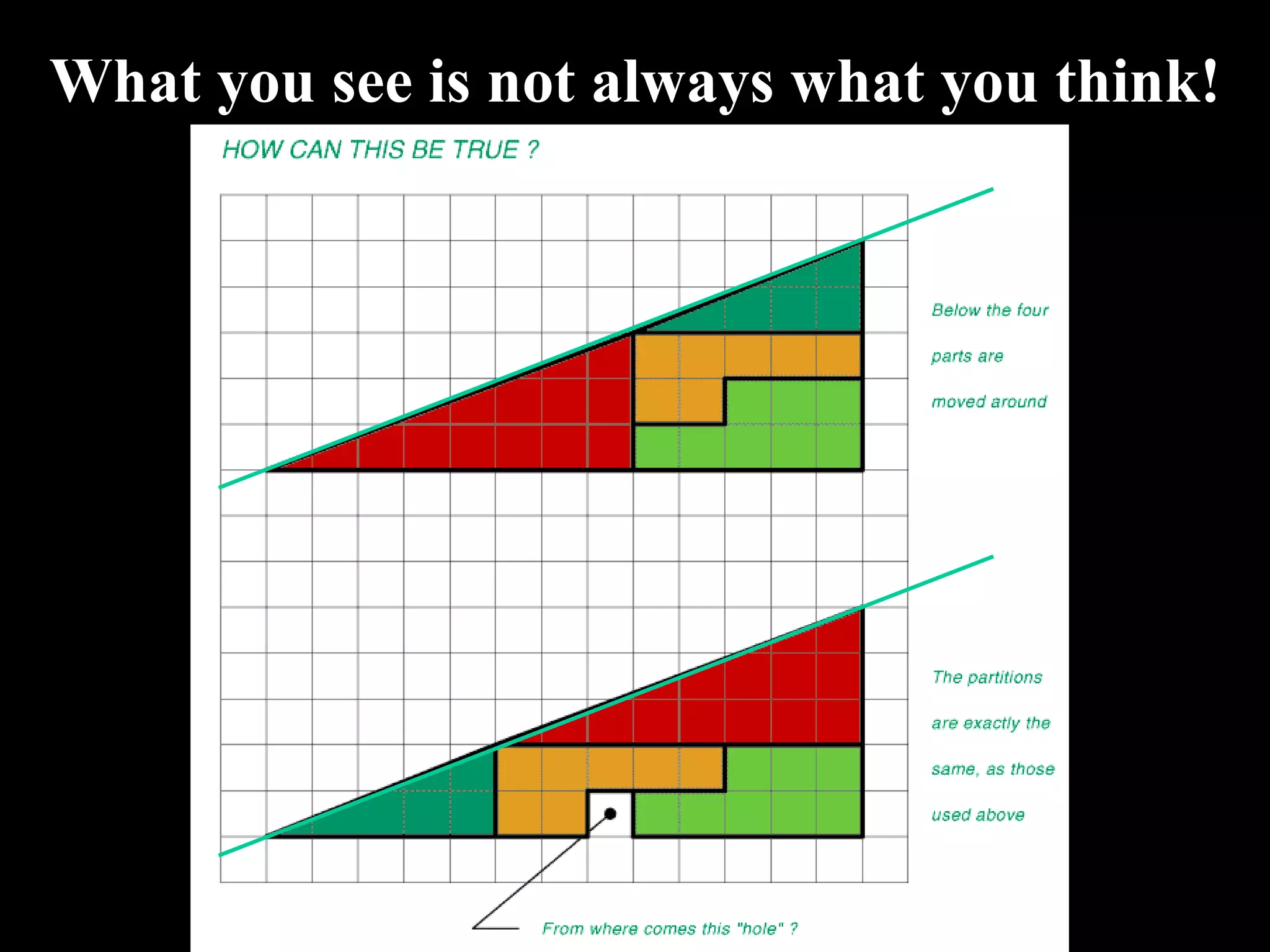 What you see is not always what you think!

HOW CAN THIS BE TRUE ?

Below the four parts are moved around

The partitions are exactly the same, as those used above

From where comes this "hole" ?